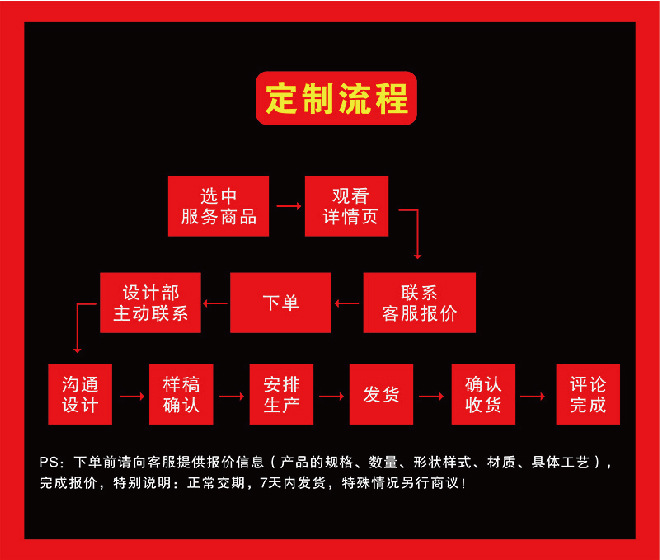 定制流程

选中
服务商品

观看
详情页

联系
客服报价

下单

设计部
主动联系

沟通
设计

样稿
确认

安排
生产

发货

确认
收货

评论
完成

PS：下单前请向客服提供报价信息（产品的规格、数量、形状样式、材质、具体工艺），完成报价，特别说明：正常交期，7天内发货，特殊情况另行商议！